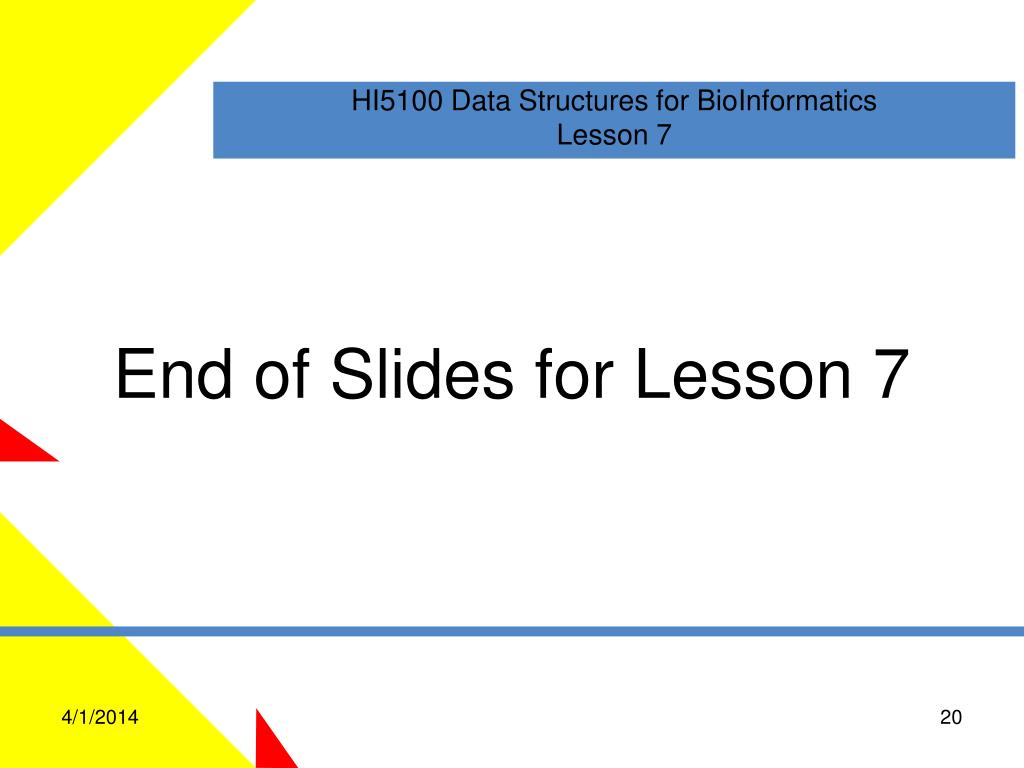 HI5100 Data Structures for BioInformatics
Lesson 7

End of Slides for Lesson 7

4/1/2014

20